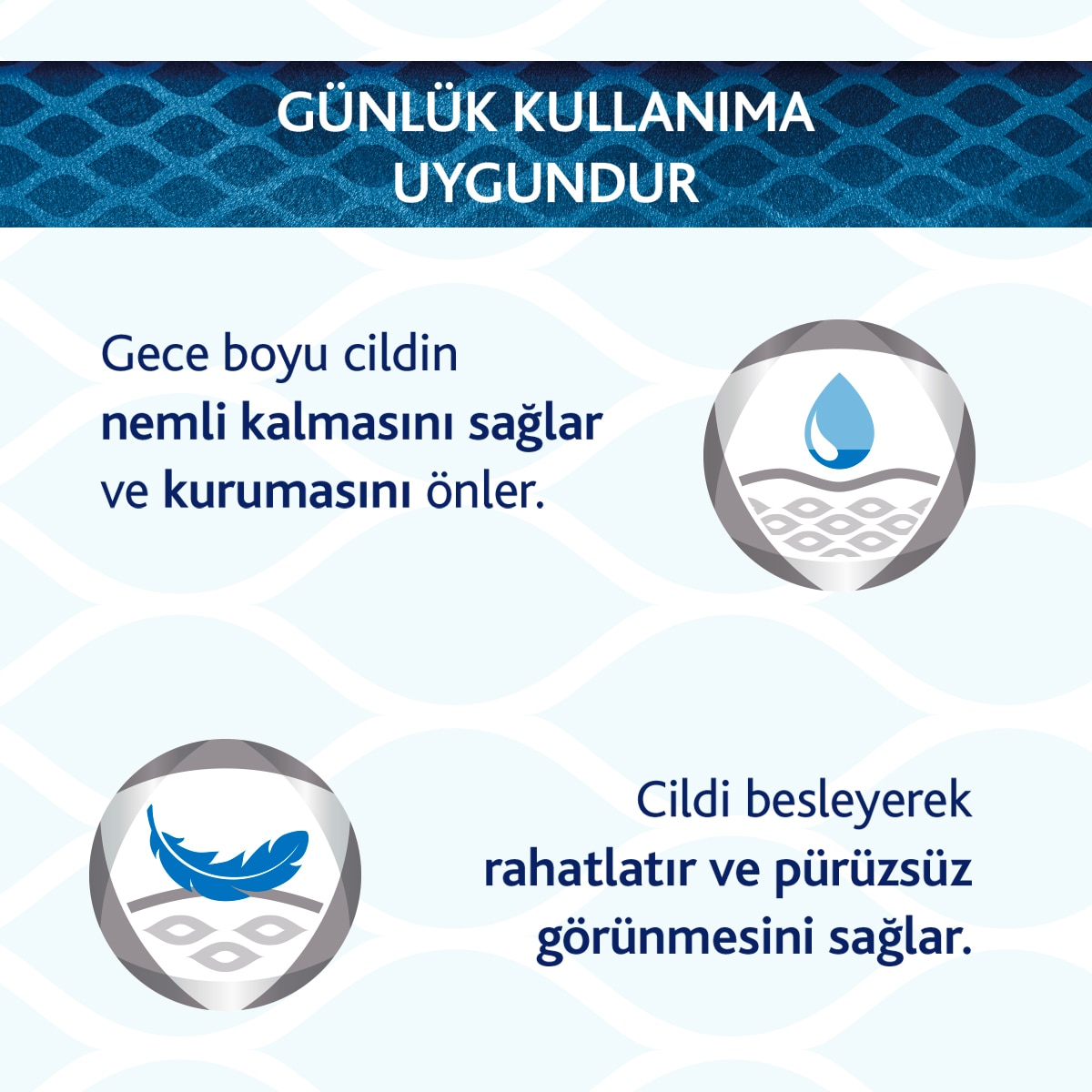 GÜNLÜK KULLANIMA UYGUNDUR

Gece boyu cildin nemli kalmasını sağlar ve kurumasını önler.

Cildi besleyerek rahatlatır ve pürüzsüz görünmesini sağlar.